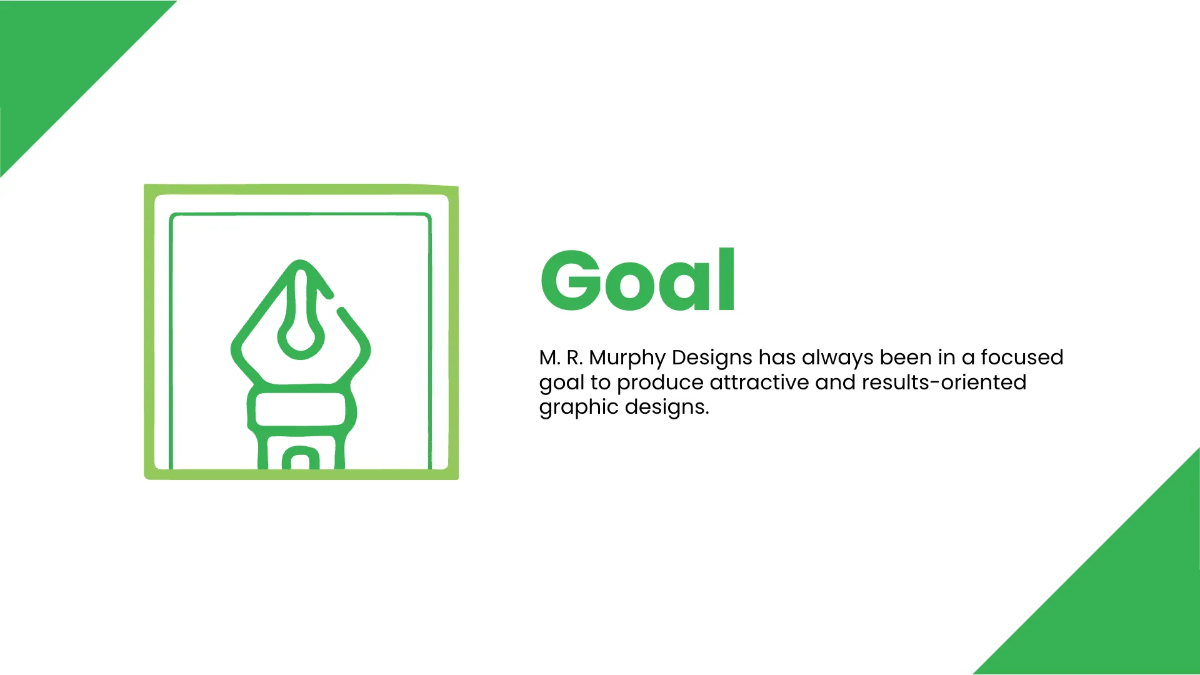 Goal

M. R. Murphy Designs has always been in a focused goal to produce attractive and results-oriented graphic designs.